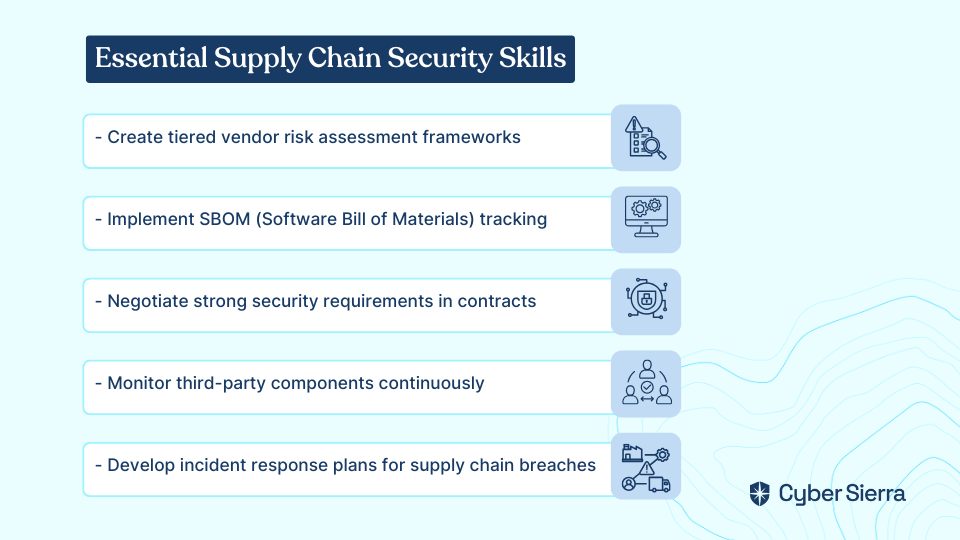 Essential Supply Chain Security Skills

- Create tiered vendor risk assessment frameworks

- Implement SBOM (Software Bill of Materials) tracking

- Negotiate strong security requirements in contracts

- Monitor third-party components continuously

- Develop incident response plans for supply chain breaches

Cyber Sierra